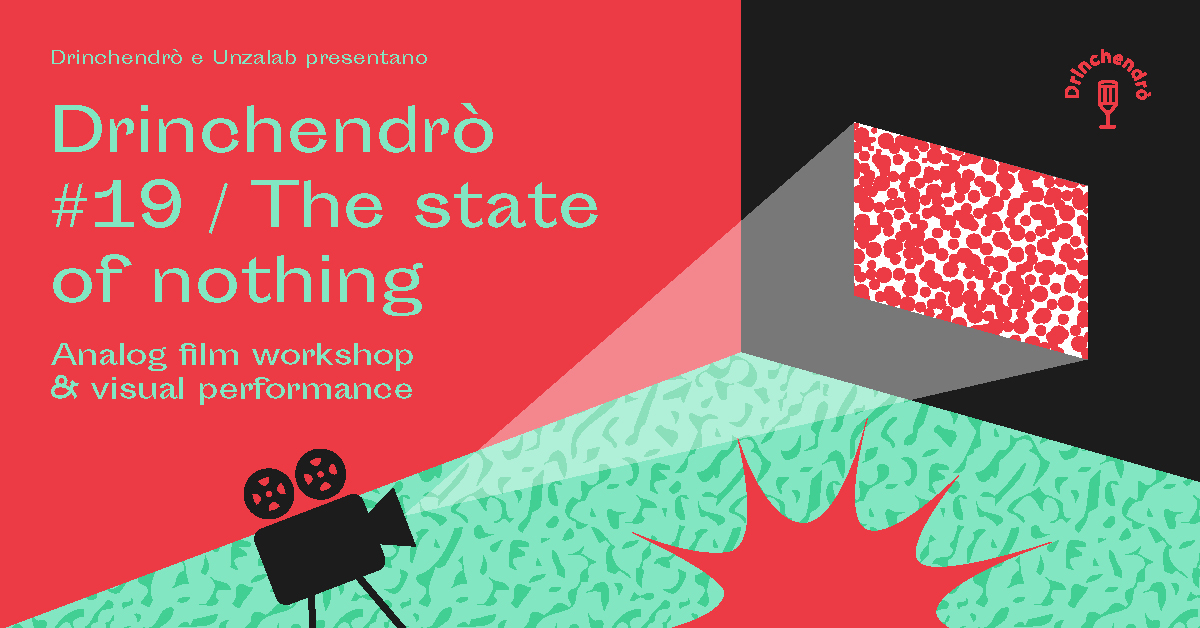 Drinchendrò e Unzalab presentano

Drinchendrò #19 / The state of nothing

Analog film workshop & visual performance

Drinchendrò